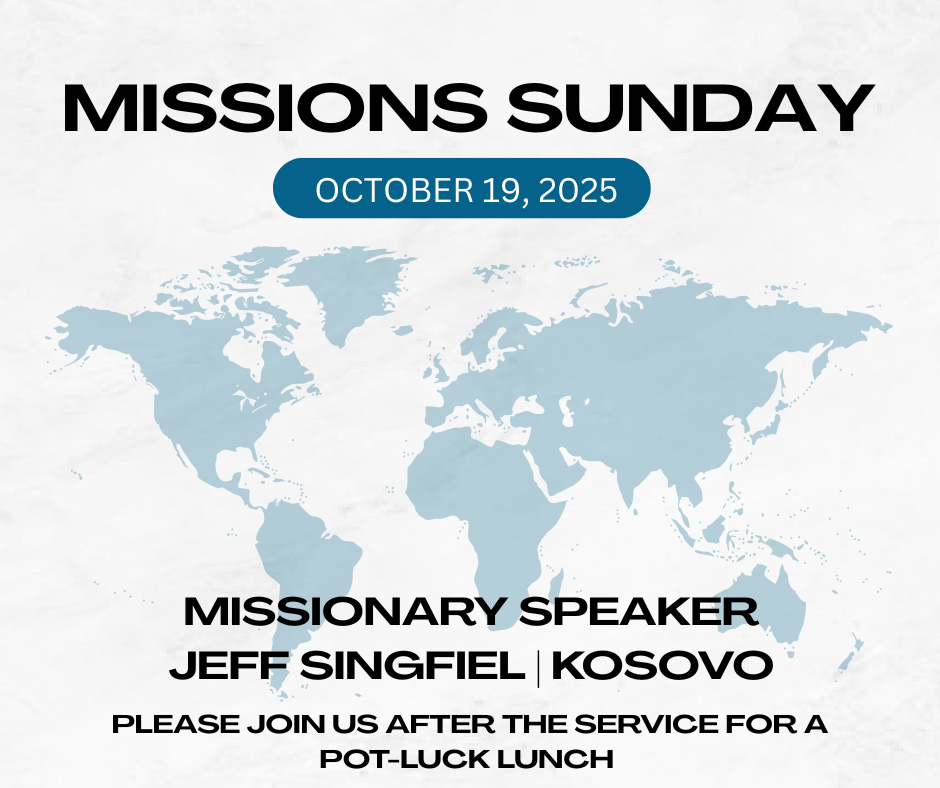 MISSIONS SUNDAY

OCTOBER 19, 2025

MISSIONARY SPEAKER
JEFF SINGFIEL | KOSOVO

PLEASE JOIN US AFTER THE SERVICE FOR A POT-LUCK LUNCH